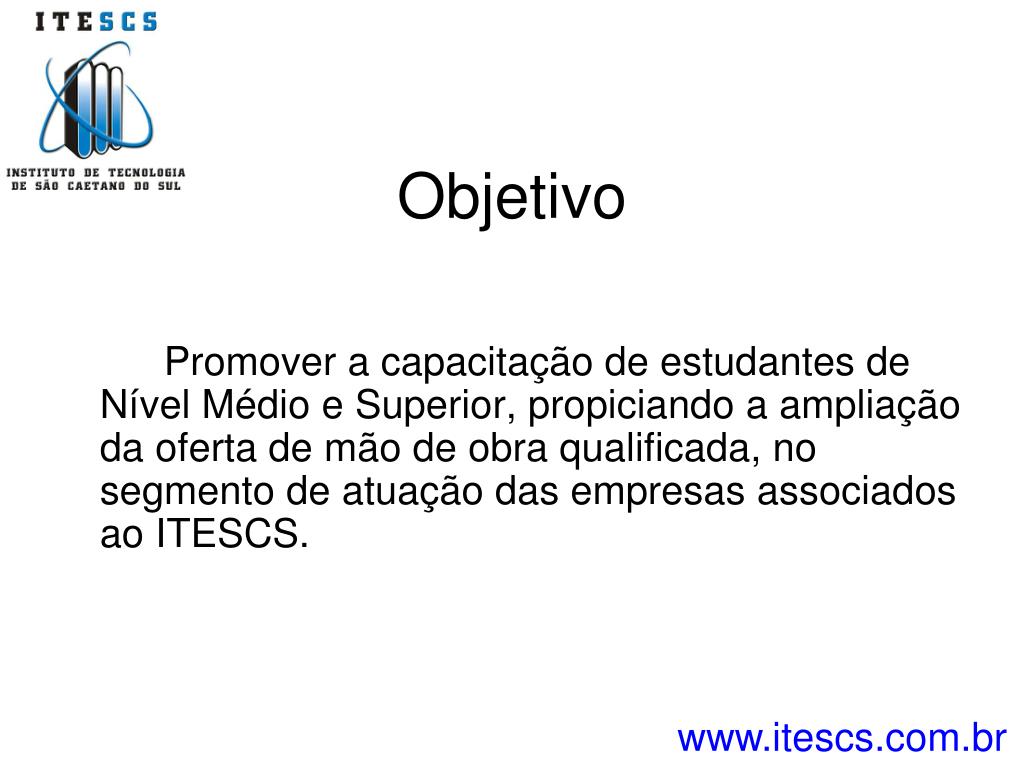 ITESCS

INSTITUTO DE TECNOLOGIA DE SÃO CAETANO DO SUL

Objetivo

Promover a capacitação de estudantes de Nível Médio e Superior, propiciando a ampliação da oferta de mão de obra qualificada, no segmento de atuação das empresas associados ao ITESCS.

www.itescs.com.br